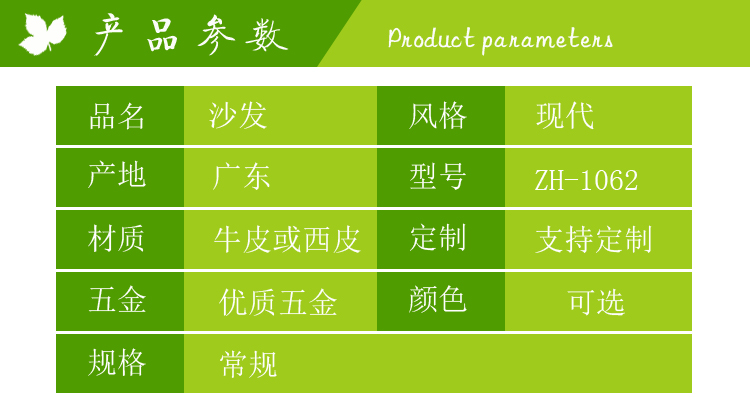 产品参数

Product parameters

| 品名 | 沙发 | 风格 | 现代 |
|---|---|---|---|
| 产地 | 广东 | 型号 | ZH-1062 |
| 材质 | 牛皮或西皮 | 定制 | 支持定制 |
| 五金 | 优质五金 | 颜色 | 可选 |
| 规格 | 常规 | | |